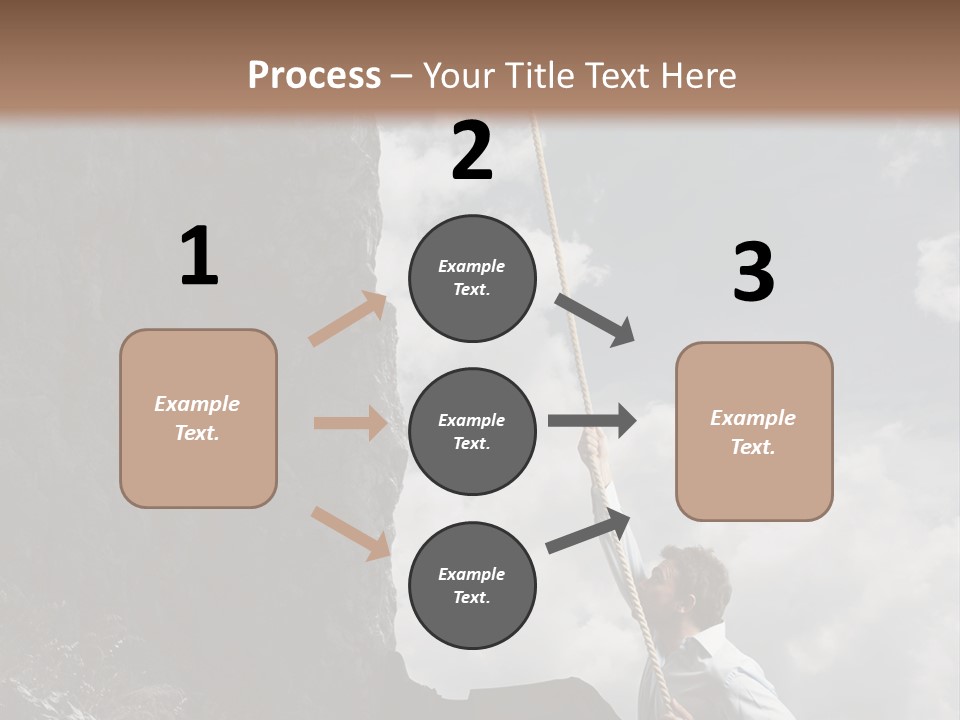 Process – Your Title Text Here

1

Example Text.

2

Example Text.

Example Text.

Example Text.

3

Example Text.